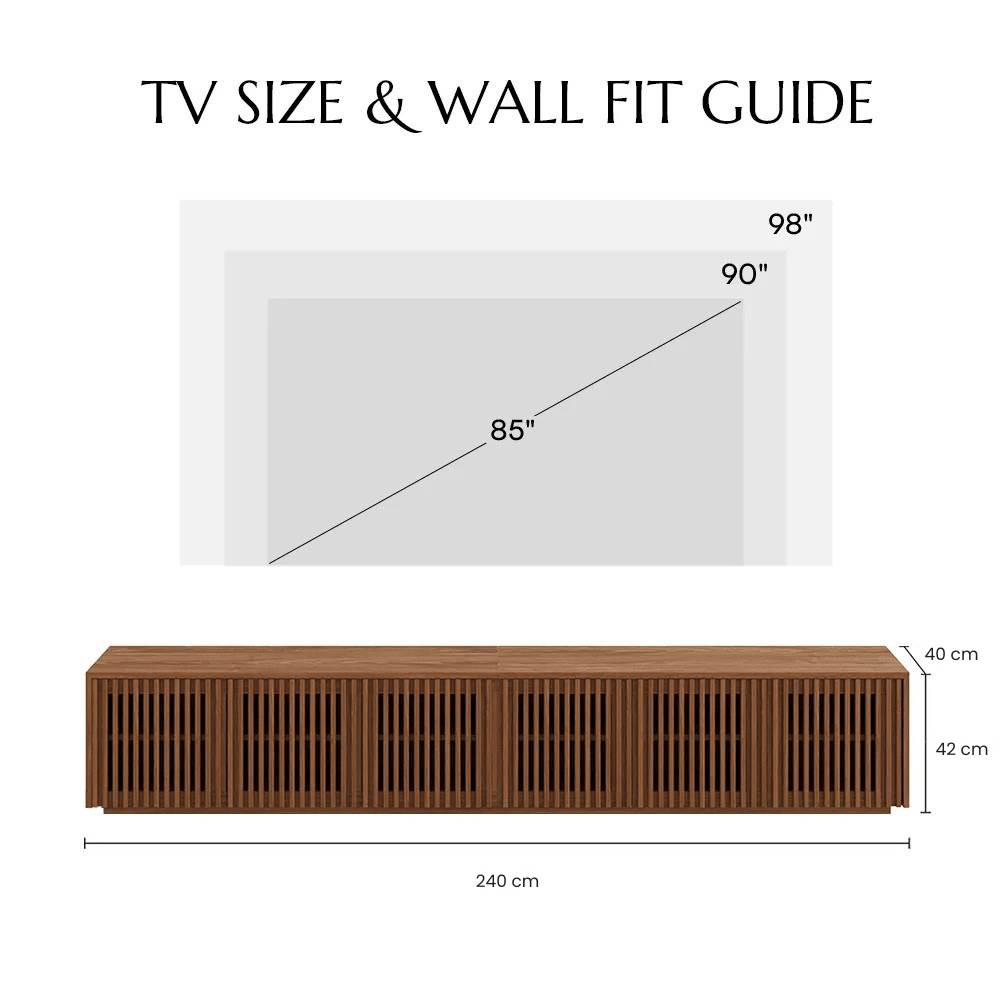 TV SIZE & WALL FIT GUIDE

98"

90"

85"

40 cm

42 cm

240 cm